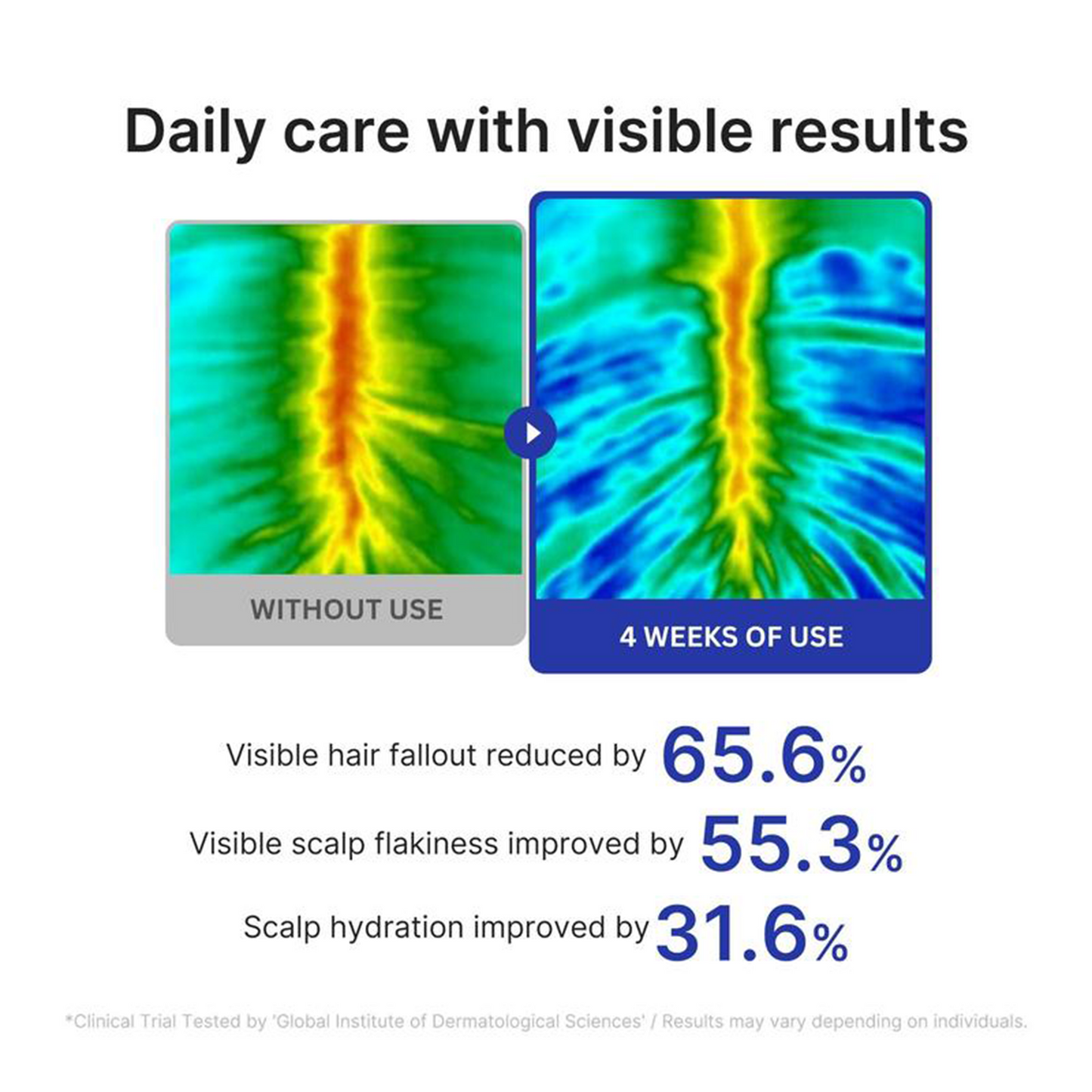 Daily care with visible results

WITHOUT USE

4 WEEKS OF USE

Visible hair fallout reduced by 65.6%

Visible scalp flakiness improved by 55.3%

Scalp hydration improved by 31.6%

*Clinical Trial Tested by 'Global Institute of Dermatological Sciences' / Results may vary depending on individuals.